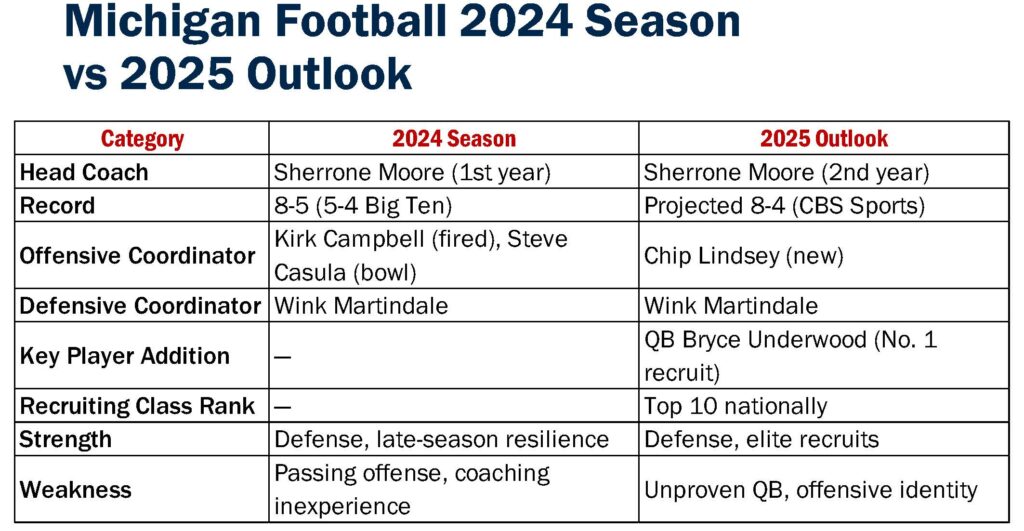 Michigan Football 2024 Season vs 2025 Outlook

| Category | 2024 Season | 2025 Outlook |
|---|---|---|
| Head Coach | Sherrone Moore (1st year) | Sherrone Moore (2nd year) |
| Record | 8-5 (5-4 Big Ten) | Projected 8-4 (CBS Sports) |
| Offensive Coordinator | Kirk Campbell (fired), Steve Casula (bowl) | Chip Lindsey (new) |
| Defensive Coordinator | Wink Martindale | Wink Martindale |
| Key Player Addition | — | QB Bryce Underwood (No. 1 recruit) |
| Recruiting Class Rank | — | Top 10 nationally |
| Strength | Defense, late-season resilience | Defense, elite recruits |
| Weakness | Passing offense, coaching inexperience | Unproven QB, offensive identity |